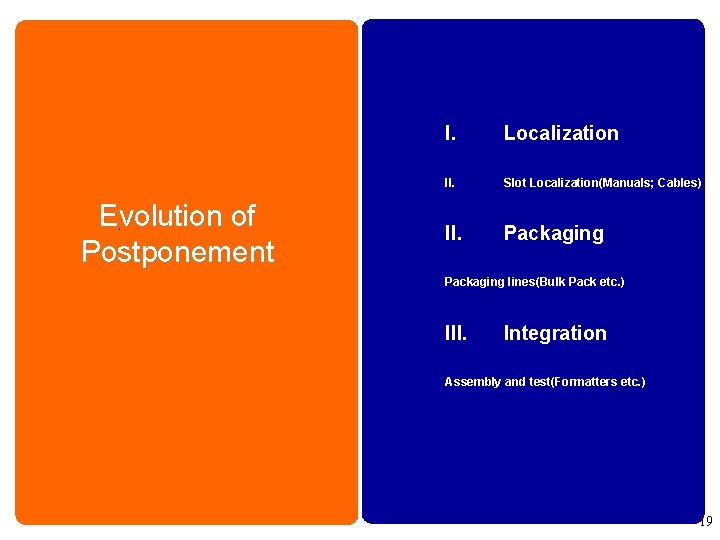 Evolution of Postponement

I. Localization

II. Slot Localization(Manuals; Cables)

II. Packaging

Packaging lines(Bulk Pack etc.)

III. Integration

Assembly and test(Formatters etc.)

19